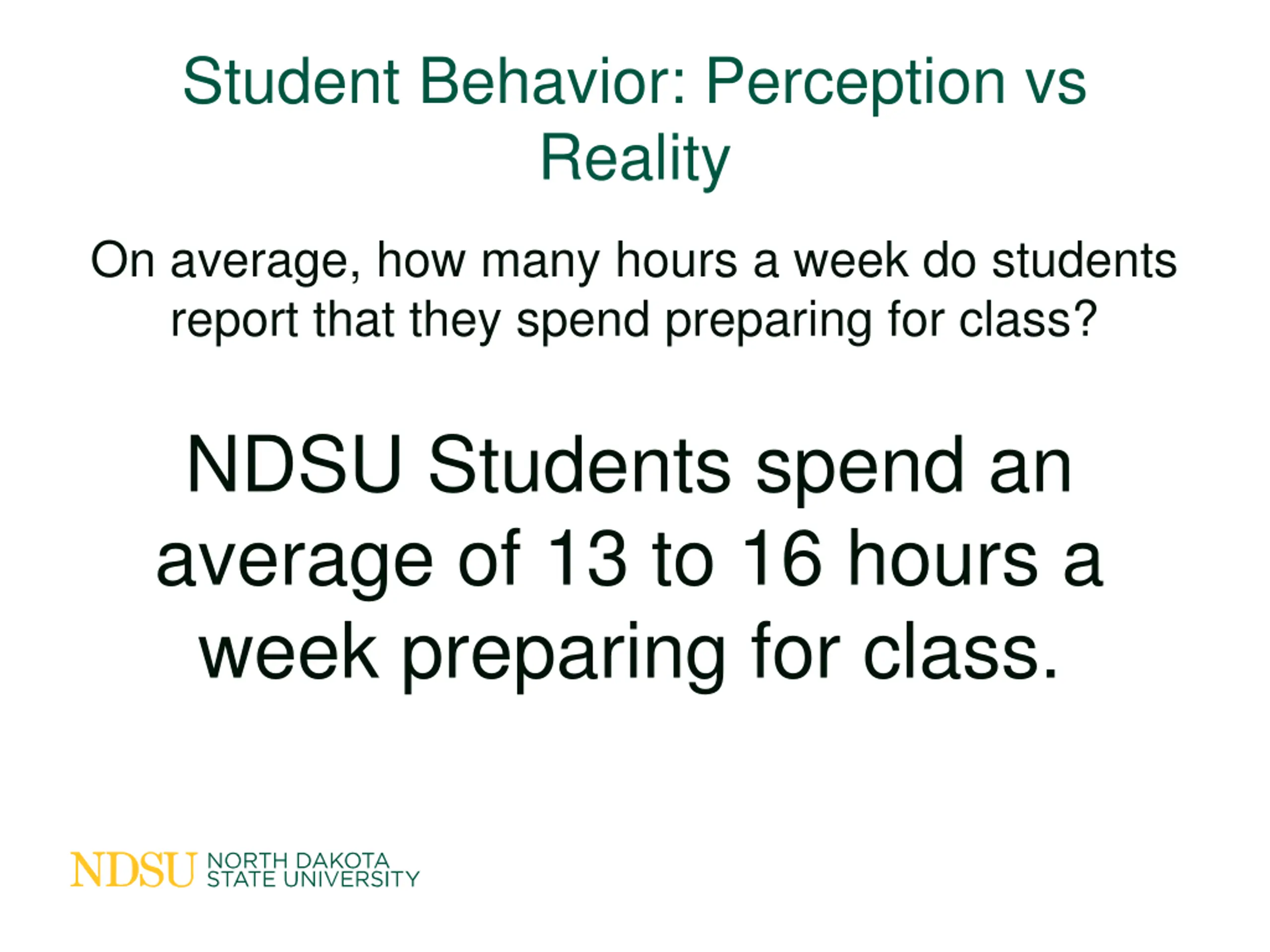 Student Behavior: Perception vs Reality

On average, how many hours a week do students report that they spend preparing for class?

NDSU Students spend an average of 13 to 16 hours a week preparing for class.

NDSU NORTH DAKOTA STATE UNIVERSITY